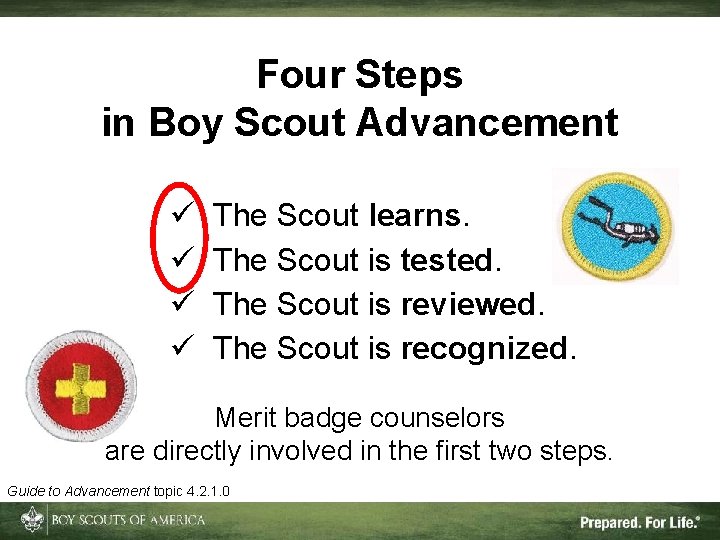 Four Steps
in Boy Scout Advancement

✓ The Scout learns.
✓ The Scout is tested.
✓ The Scout is reviewed.
✓ The Scout is recognized.

Merit badge counselors are directly involved in the first two steps.

Guide to Advancement topic 4.2.1.0

BOY SCOUTS OF AMERICA

Prepared. For Life.®